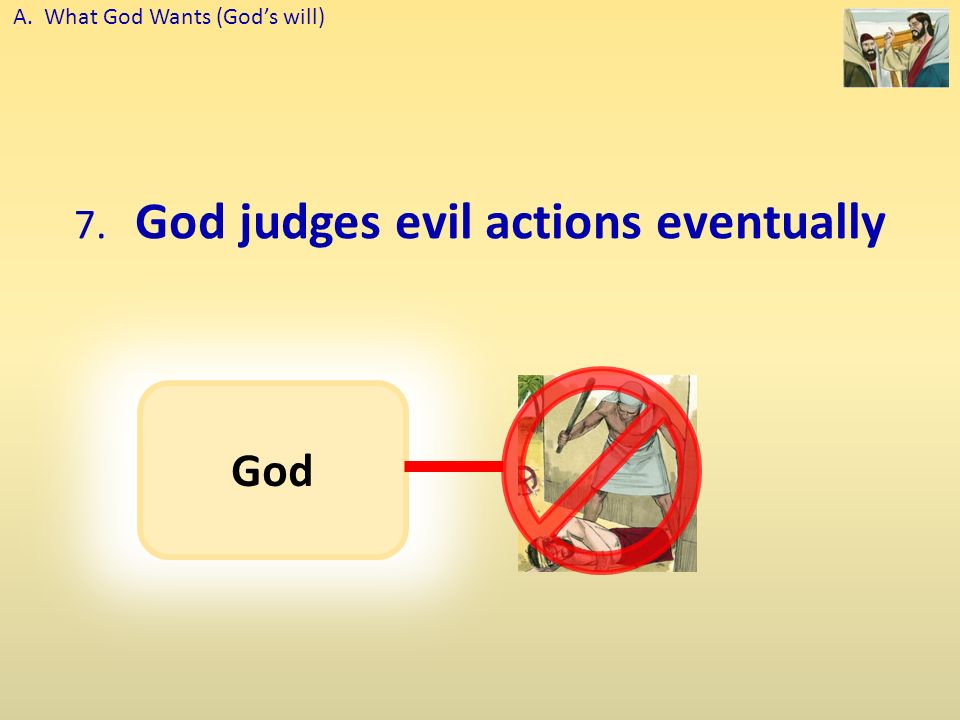 A. What God Wants (God's will)

7. God judges evil actions eventually

God